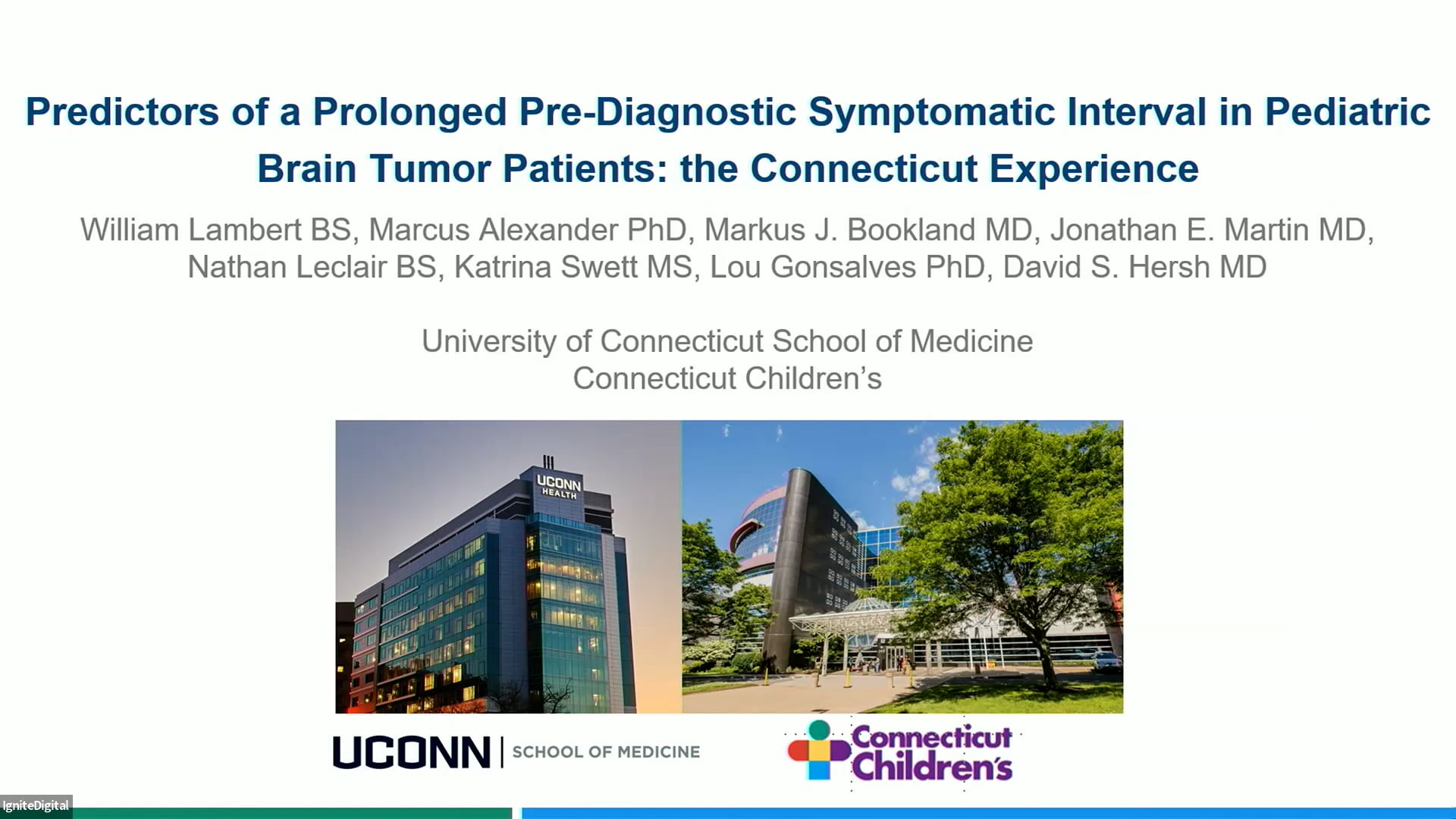 Predictors of a Prolonged Pre-Diagnostic Symptomatic Interval in Pediatric Brain Tumor Patients: the Connecticut Experience

William Lambert BS, Marcus Alexander PhD, Markus J. Bookland MD, Jonathan E. Martin MD, Nathan Leclair BS, Katrina Swett MS, Lou Gonsalves PhD, David S. Hersh MD

University of Connecticut School of Medicine
Connecticut Children's

UCONN HEALTH

UCONN | SCHOOL OF MEDICINE

Connecticut Children's

IgniteDigital